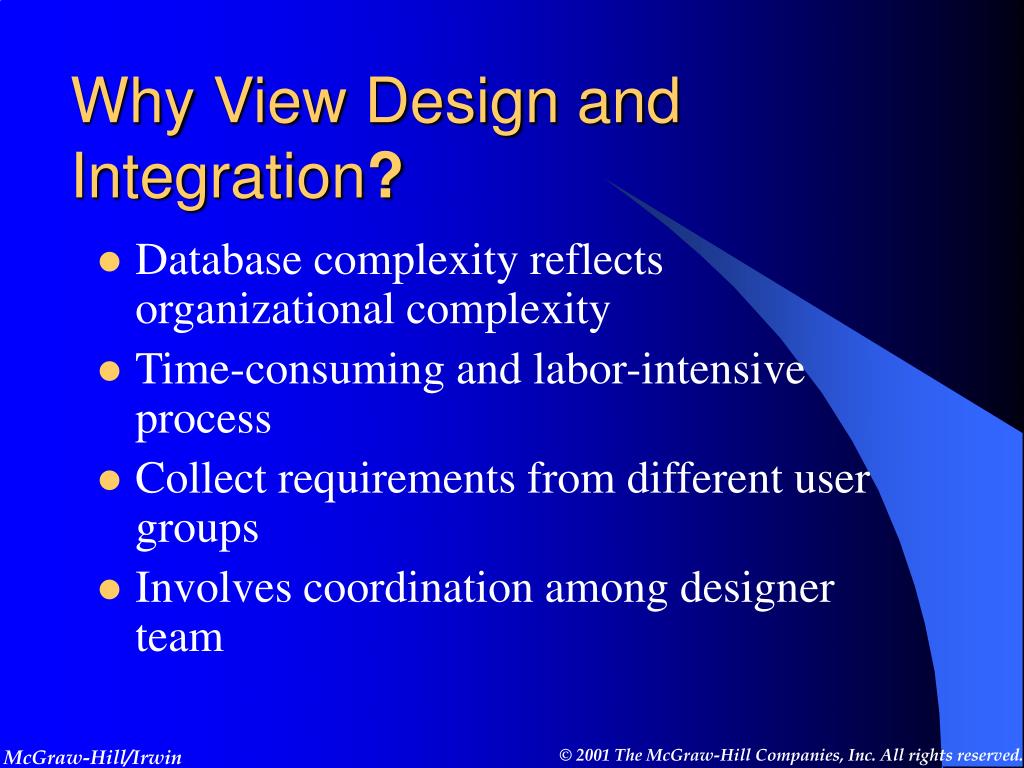 Why View Design and Integration?

- Database complexity reflects organizational complexity
- Time-consuming and labor-intensive process
- Collect requirements from different user groups
- Involves coordination among designer team

McGraw-Hill/Irwin

© 2001 The McGraw-Hill Companies, Inc. All rights reserved.